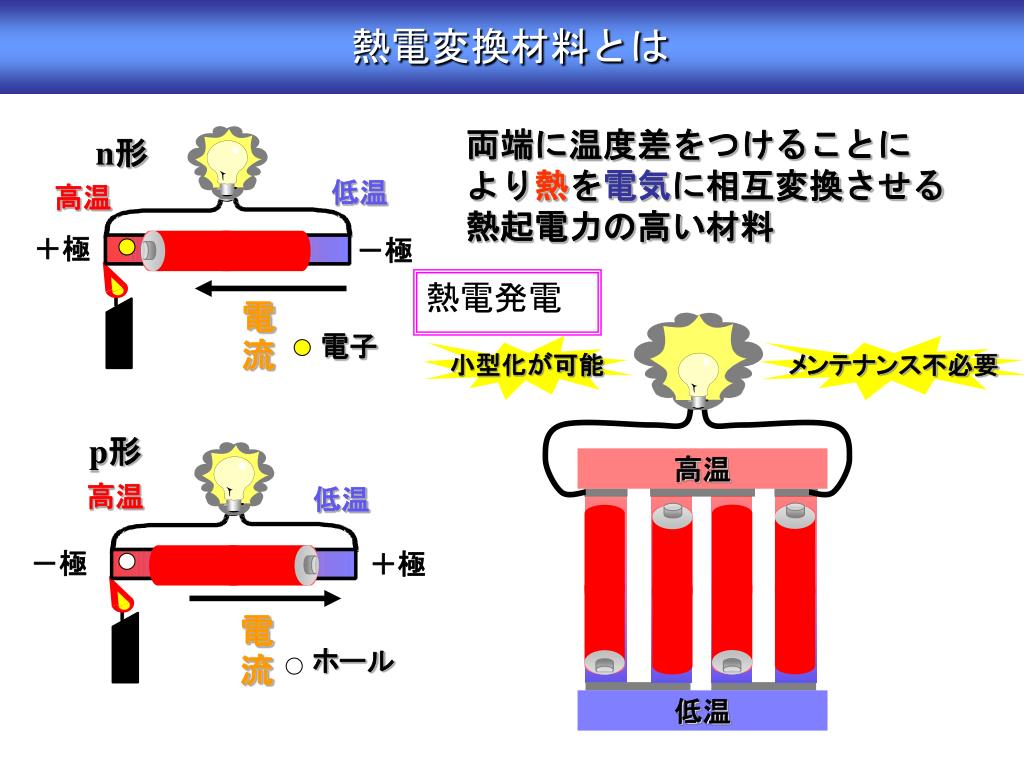 熱電変換材料とは

n形

高温

低温

＋極

－極

電流

電子

両端に温度差をつけることにより熱を電気に相互変換させる熱起電力の高い材料

熱電発電

小型化が可能

メンテナンス不必要

p形

高温

低温

－極

＋極

電流

ホール

高温

低温